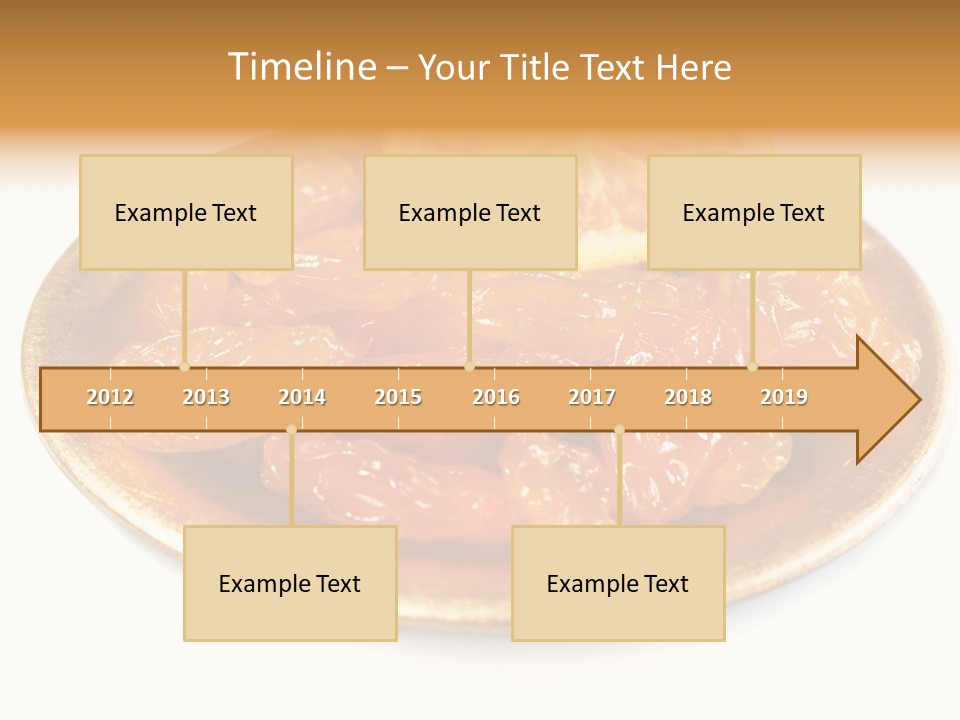 Timeline – Your Title Text Here

Example Text

Example Text

Example Text

2012 2013 2014 2015 2016 2017 2018 2019

Example Text

Example Text